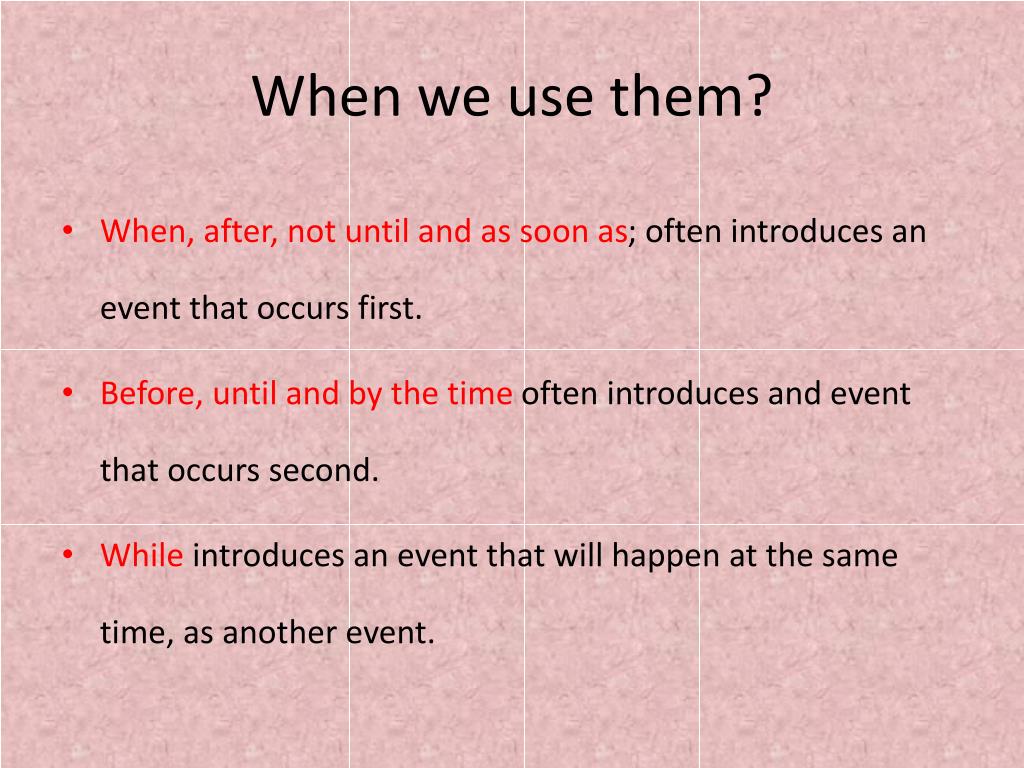 When we use them?

• When, after, not until and as soon as; often introduces an event that occurs first.

• Before, until and by the time often introduces and event that occurs second.

• While introduces an event that will happen at the same time, as another event.